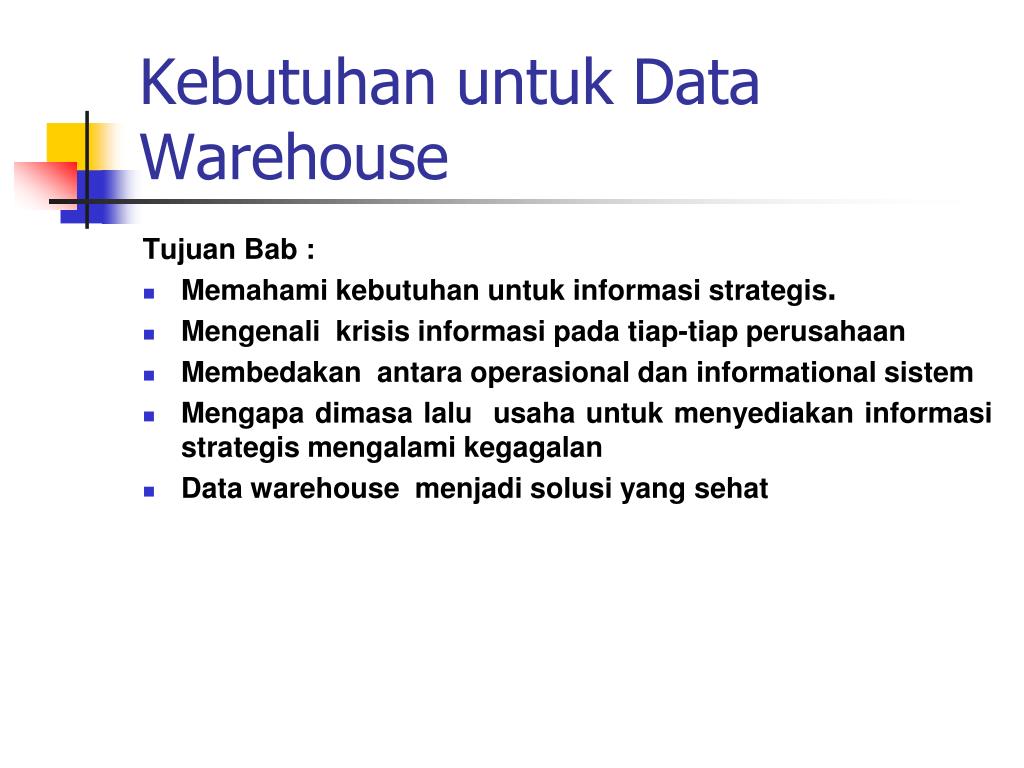 Kebutuhan untuk Data Warehouse

Tujuan Bab :

- Memahami kebutuhan untuk informasi strategis.
- Mengenali krisis informasi pada tiap-tiap perusahaan
- Membedakan antara operasional dan informational sistem
- Mengapa dimasa lalu usaha untuk menyediakan informasi strategis mengalami kegagalan
- Data warehouse menjadi solusi yang sehat